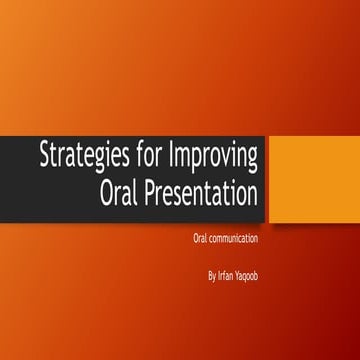 Strategies for Improving Oral Presentation

Oral communication

By Irfan Yaqoob